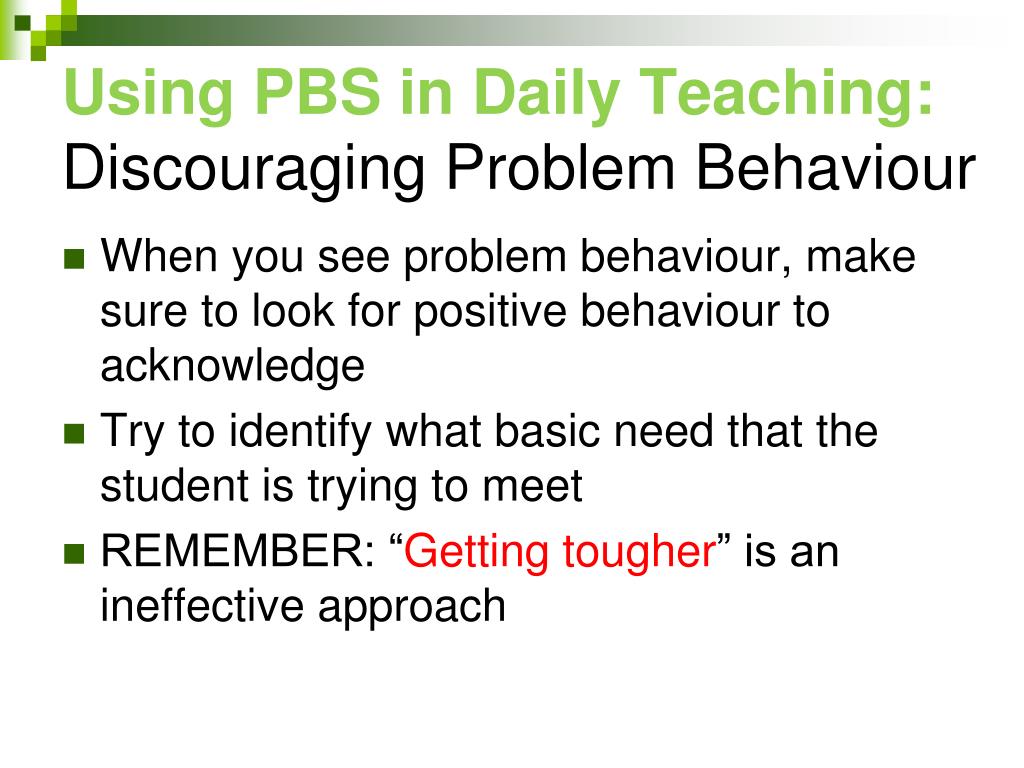 Using PBS in Daily Teaching:
Discouraging Problem Behaviour

When you see problem behaviour, make sure to look for positive behaviour to acknowledge

Try to identify what basic need that the student is trying to meet

REMEMBER: “Getting tougher” is an ineffective approach